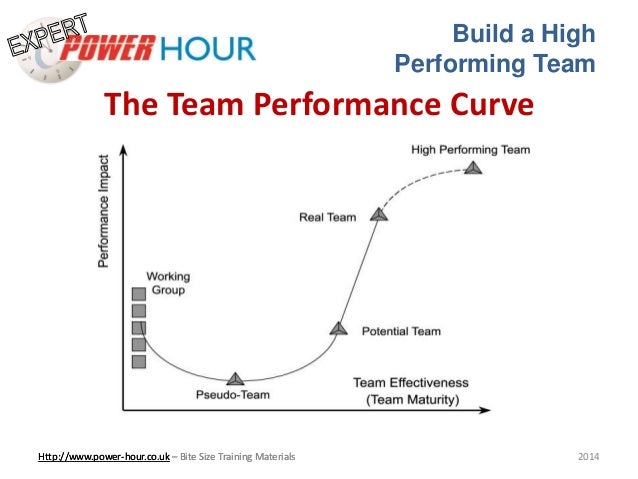 EXPERT POWER HOUR

Build a High Performing Team

The Team Performance Curve

Performance Impact

High Performing Team

Real Team

Working Group

Potential Team

Pseudo-Team

Team Effectiveness (Team Maturity)

Http://www.power-hour.co.uk – Bite Size Training Materials

2014